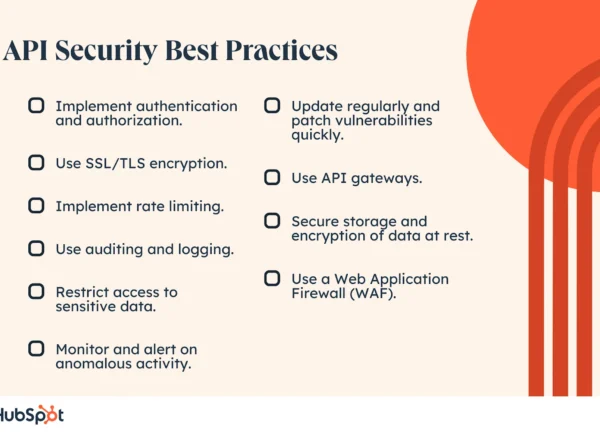 API Security Best Practices

Implement authentication and authorization.

Use SSL/TLS encryption.

Implement rate limiting.

Use auditing and logging.

Restrict access to sensitive data.

Monitor and alert on anomalous activity.

Update regularly and patch vulnerabilities quickly.

Use API gateways.

Secure storage and encryption of data at rest.

Use a Web Application Firewall (WAF).

HubSpot